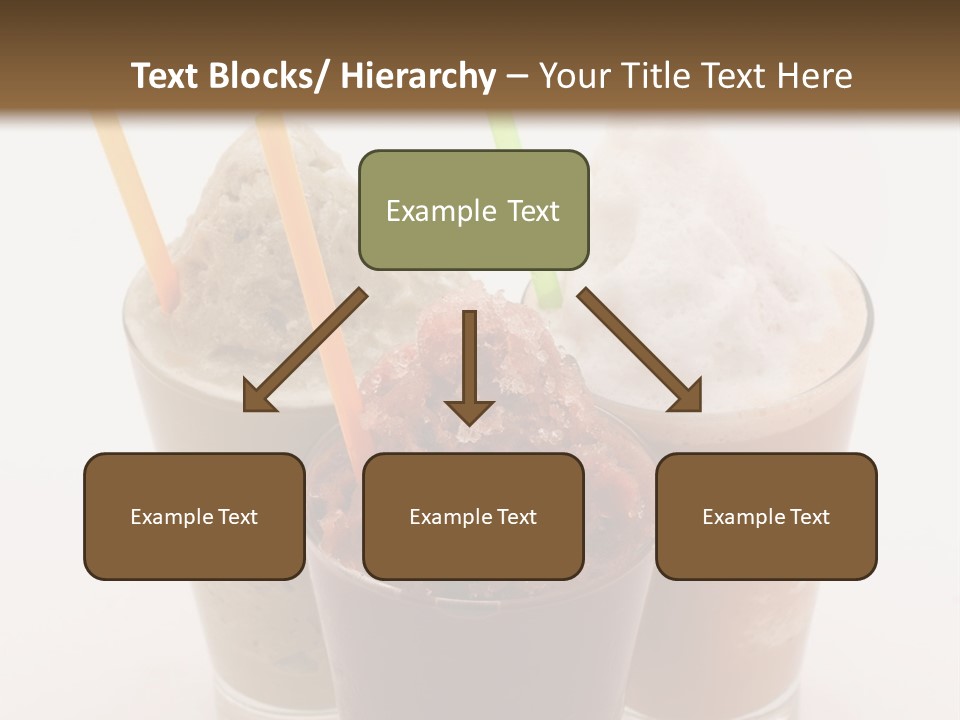 Text Blocks/ Hierarchy – Your Title Text Here

Example Text

Example Text

Example Text

Example Text